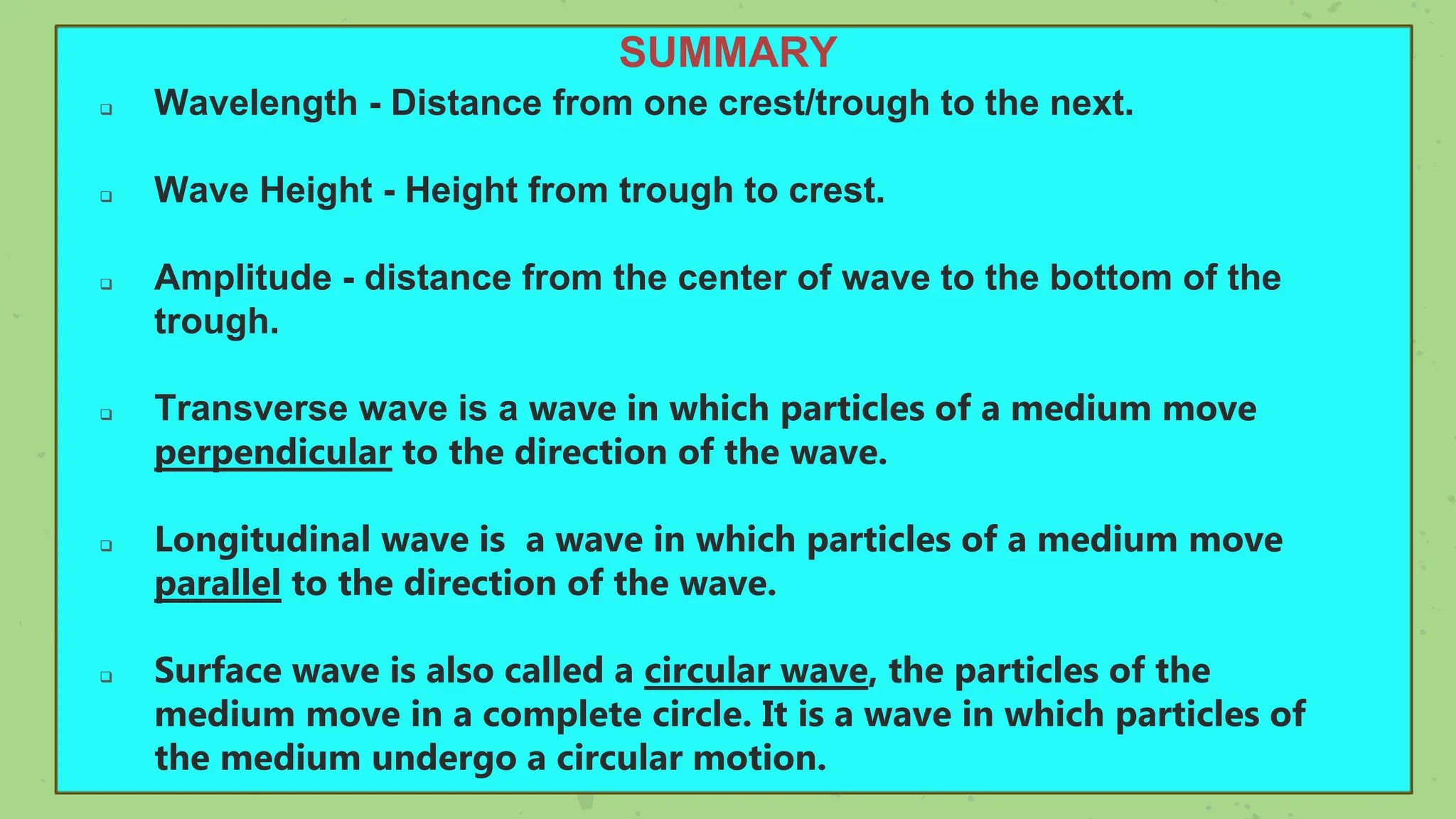 SUMMARY

❑ Wavelength - Distance from one crest/trough to the next.

❑ Wave Height - Height from trough to crest.

❑ Amplitude - distance from the center of wave to the bottom of the trough.

❑ Transverse wave is a wave in which particles of a medium move perpendicular to the direction of the wave.

❑ Longitudinal wave is a wave in which particles of a medium move parallel to the direction of the wave.

❑ Surface wave is also called a circular wave, the particles of the medium move in a complete circle. It is a wave in which particles of the medium undergo a circular motion.